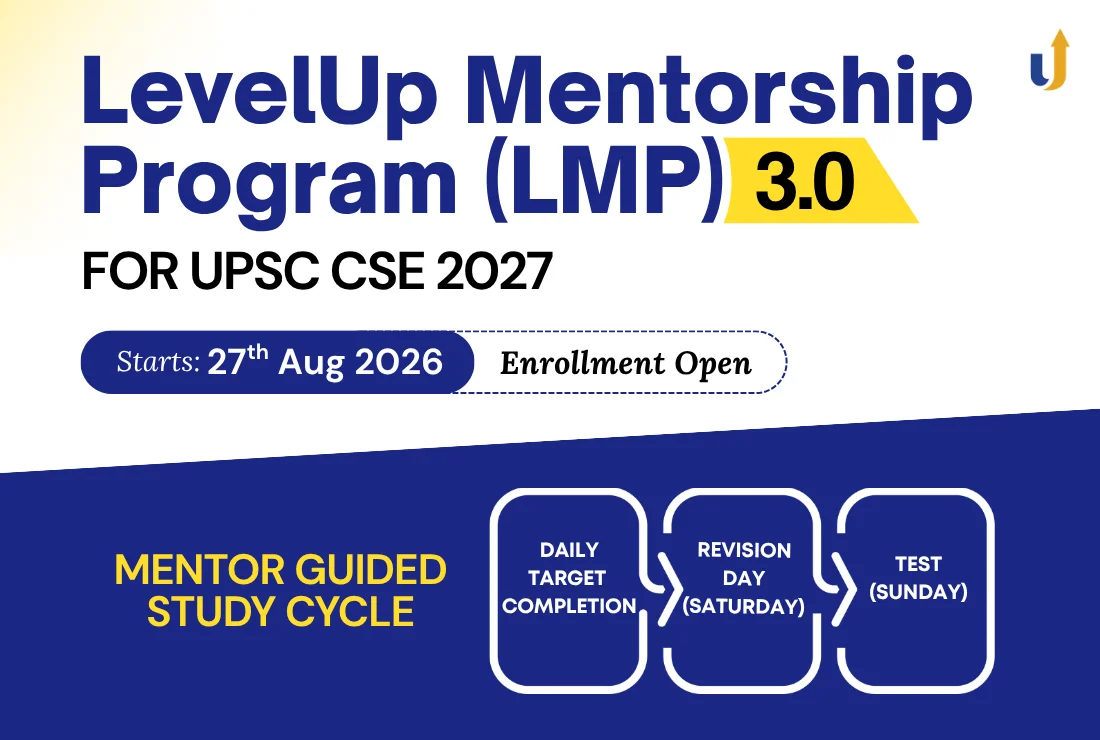 LevelUp Mentorship Program (LMP) 3.0

FOR UPSC CSE 2027

Starts: 27$^{th}$ Aug 2026

Enrollment Open

MENTOR GUIDED STUDY CYCLE

DAILY TARGET COMPLETION

REVISION DAY (SATURDAY)

TEST (SUNDAY)